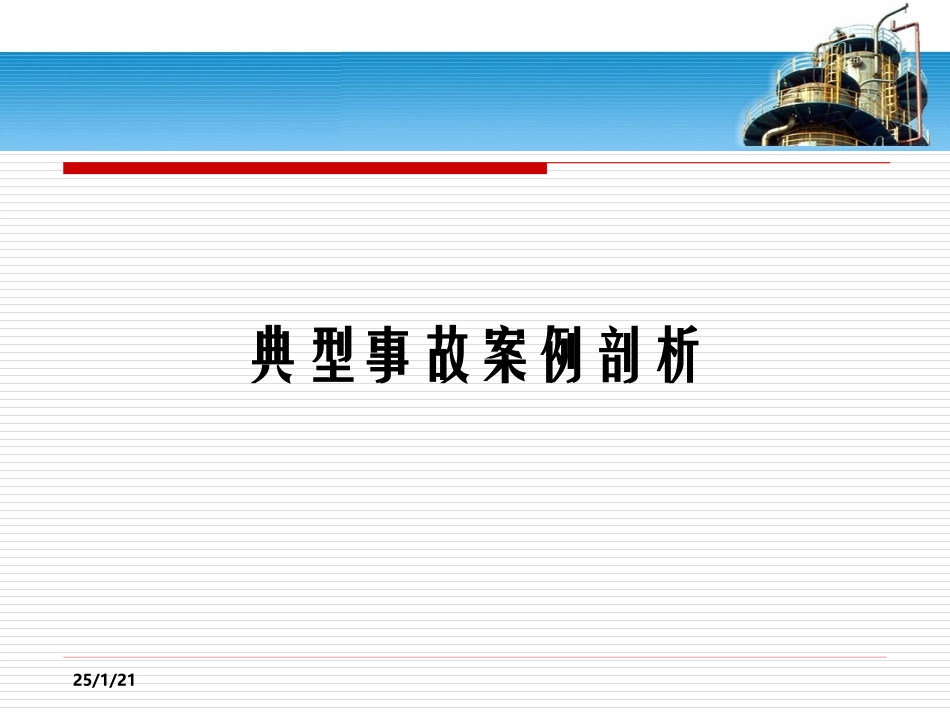 典型事故案例剖析

25/1/21